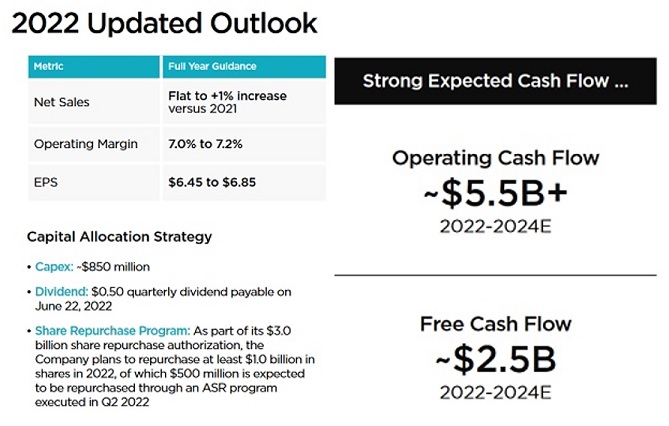 2022 Updated Outlook

| Metric | Full Year Guidance |
|---|---|
| Net Sales | Flat to +1% increase versus 2021 |
| Operating Margin | 7.0% to 7.2% |
| EPS | \$6.45 to \$6.85 |

Capital Allocation Strategy

• Capex: ~\$850 million

• Dividend: \$0.50 quarterly dividend payable on June 22, 2022

• Share Repurchase Program: As part of its \$3.0 billion share repurchase authorization, the Company plans to repurchase at least \$1.0 billion in shares in 2022, of which \$500 million is expected to be repurchased through an ASR program executed in Q2 2022

Strong Expected Cash Flow ...

Operating Cash Flow
~\$5.5B+
2022-2024E

Free Cash Flow
~\$2.5B
2022-2024E